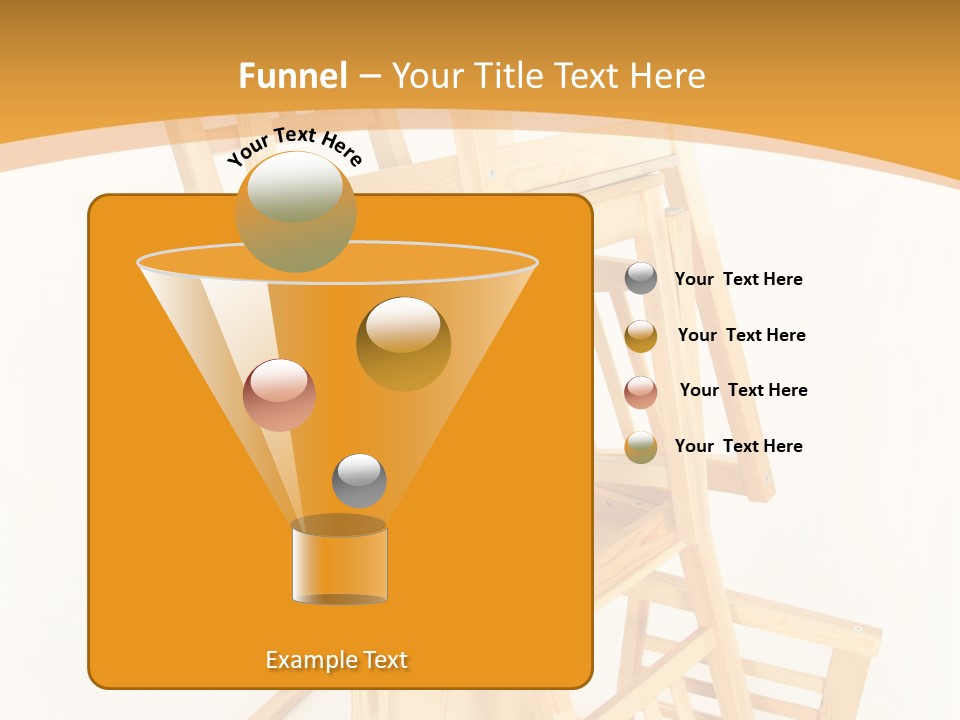 Funnel – Your Title Text Here

Your Text Here

Your Text Here

Your Text Here

Your Text Here

Your Text Here

Example Text